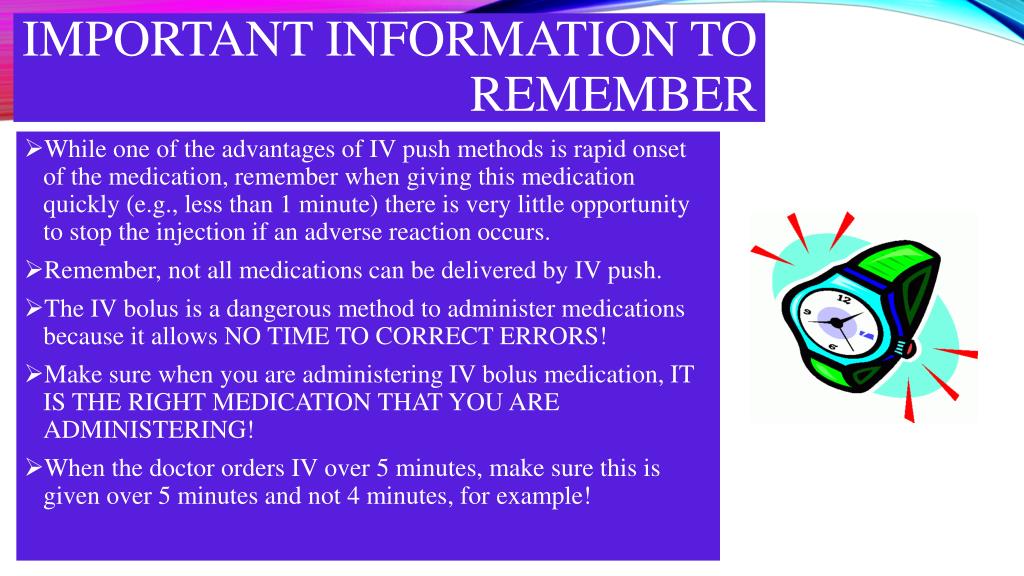 IMPORTANT INFORMATION TO REMEMBER

➢While one of the advantages of IV push methods is rapid onset of the medication, remember when giving this medication quickly (e.g., less than 1 minute) there is very little opportunity to stop the injection if an adverse reaction occurs.

➢Remember, not all medications can be delivered by IV push.

➢The IV bolus is a dangerous method to administer medications because it allows NO TIME TO CORRECT ERRORS!

➢Make sure when you are administering IV bolus medication, IT IS THE RIGHT MEDICATION THAT YOU ARE ADMINISTERING!

➢When the doctor orders IV over 5 minutes, make sure this is given over 5 minutes and not 4 minutes, for example!

12
9